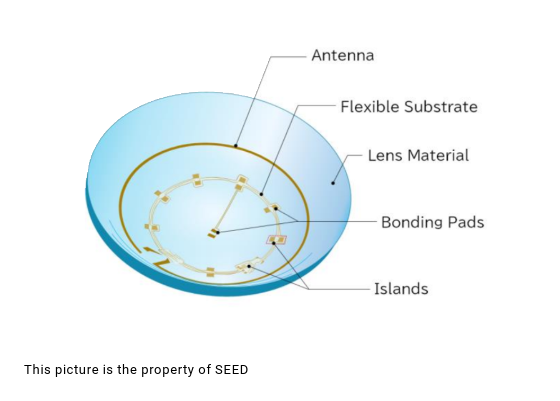 Antenna
Flexible Substrate
Lens Material
Bonding Pads
Islands

This picture is the property of SEED